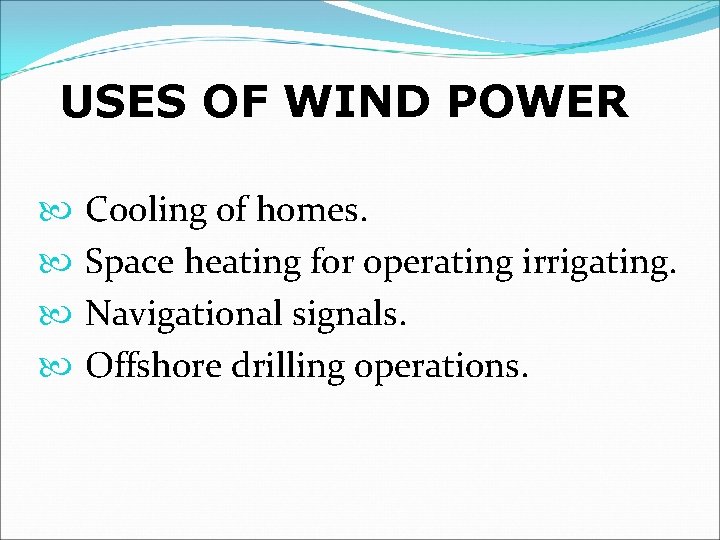 USES OF WIND POWER

Cooling of homes.
Space heating for operating irrigating.
Navigational signals.
Offshore drilling operations.